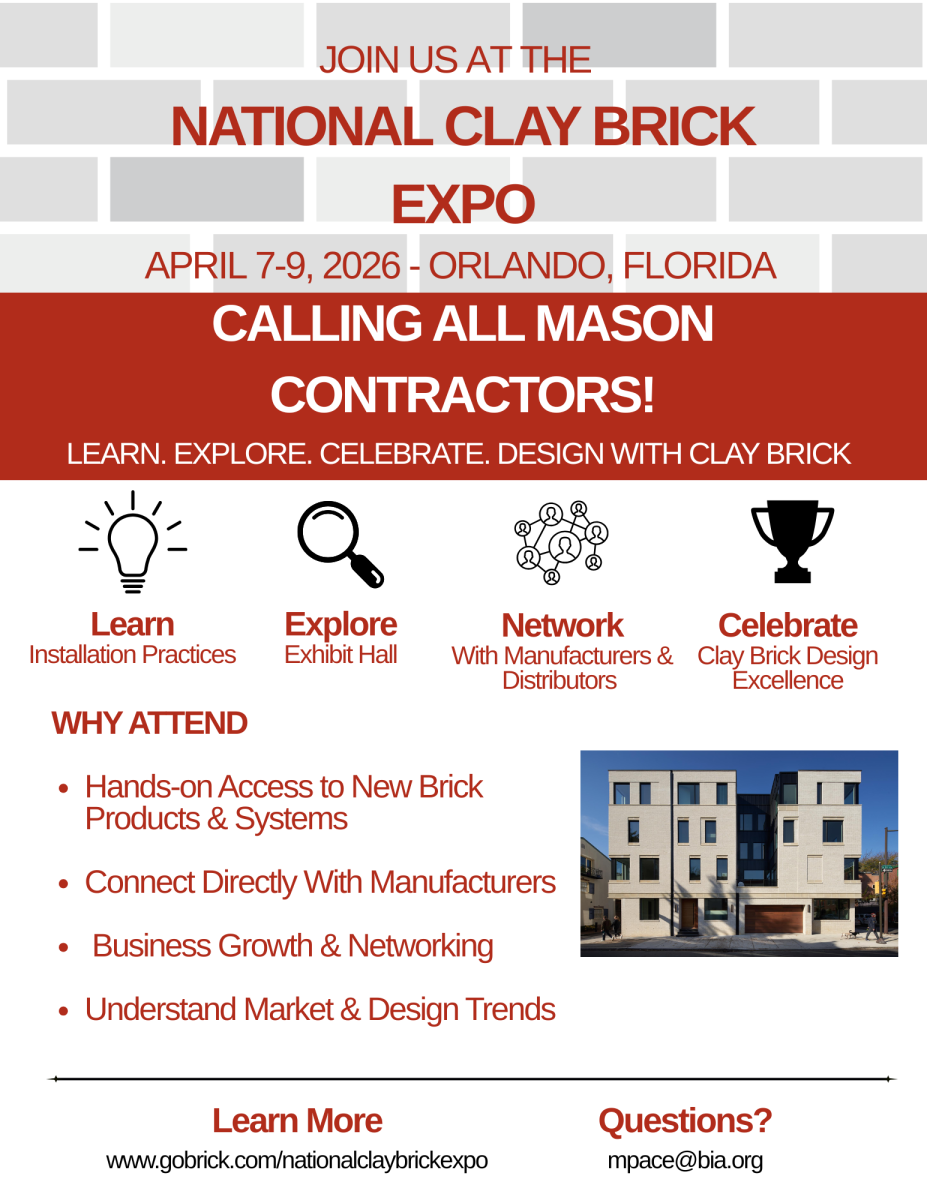 JOIN US AT THE

NATIONAL CLAY BRICK EXPO

APRIL 7-9, 2026 - ORLANDO, FLORIDA

CALLING ALL MASON CONTRACTORS!

LEARN. EXPLORE. CELEBRATE. DESIGN WITH CLAY BRICK

Learn
Installation Practices

Explore
Exhibit Hall

Network
With Manufacturers & Distributors

Celebrate
Clay Brick Design Excellence

WHY ATTEND

• Hands-on Access to New Brick Products & Systems

• Connect Directly With Manufacturers

• Business Growth & Networking

• Understand Market & Design Trends

Learn More
www.gobrick.com/nationalclaybrickexpo

Questions?
mpace@bia.org